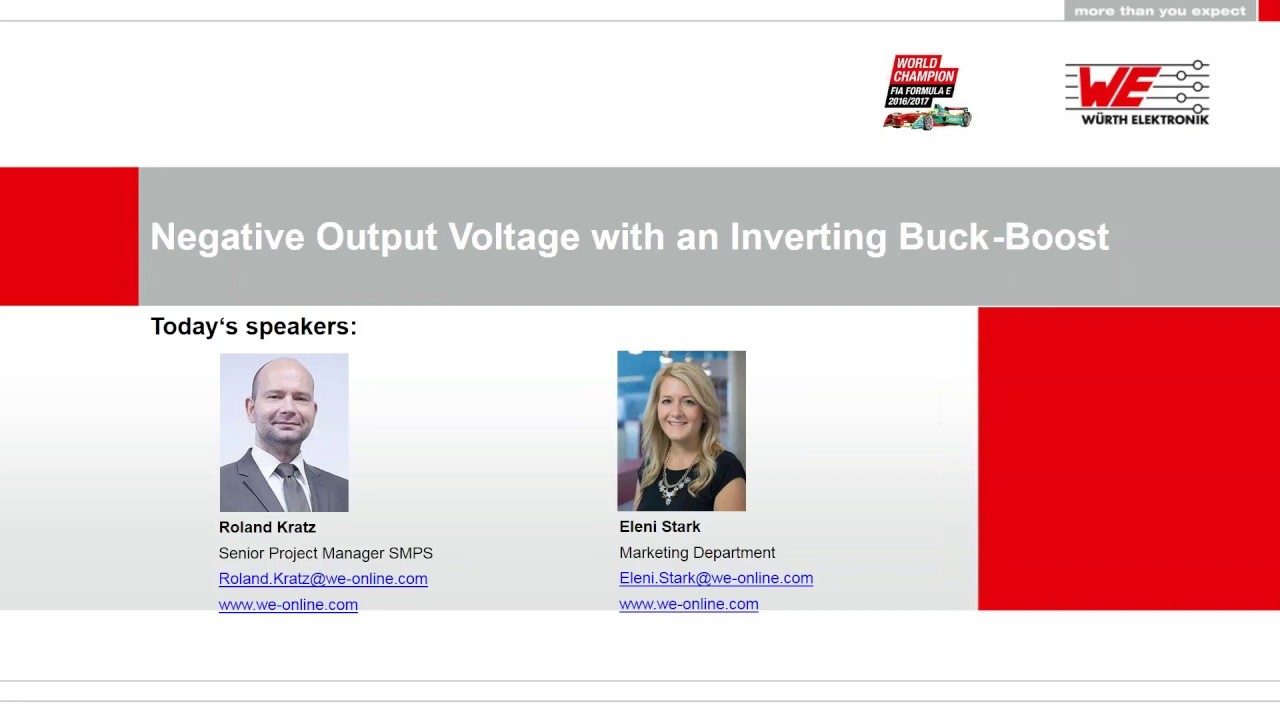 more than you expect

WORLD CHAMPION
FIA FORMULA E
2016/2017

WE
WÜRTH ELEKTRONIK

Negative Output Voltage with an Inverting Buck-Boost

Today‘s speakers:

Roland Kratz
Senior Project Manager SMPS
Roland.Kratz@we-online.com
www.we-online.com

Eleni Stark
Marketing Department
Eleni.Stark@we-online.com
www.we-online.com